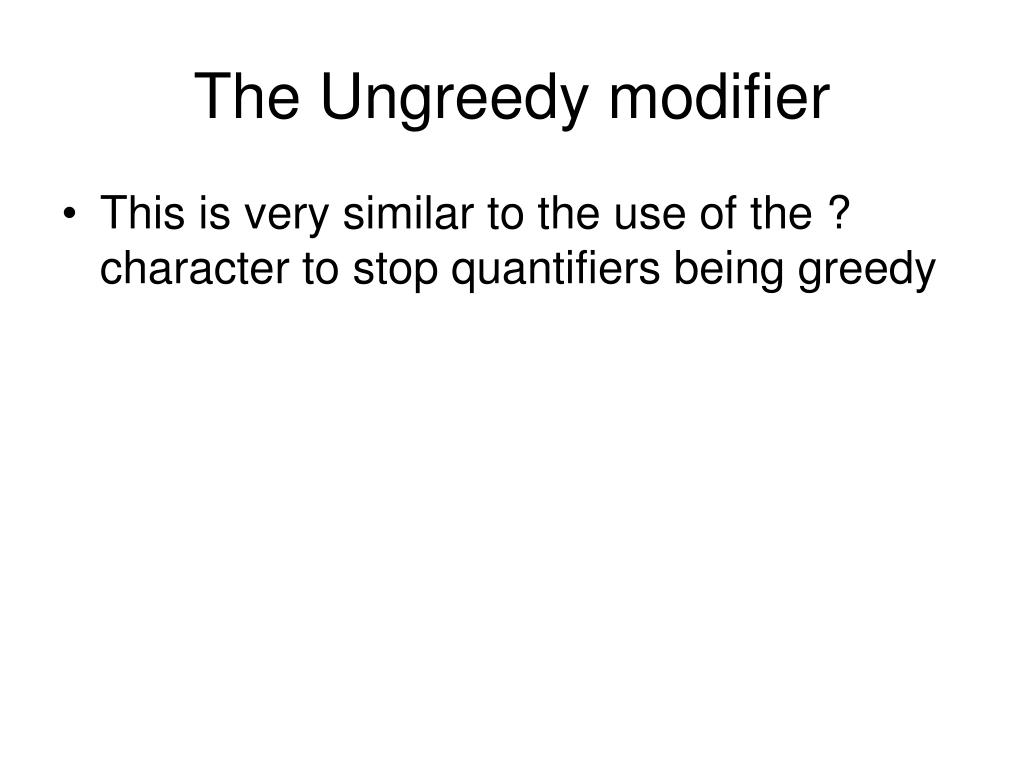 The Ungreedy modifier

• This is very similar to the use of the ? character to stop quantifiers being greedy